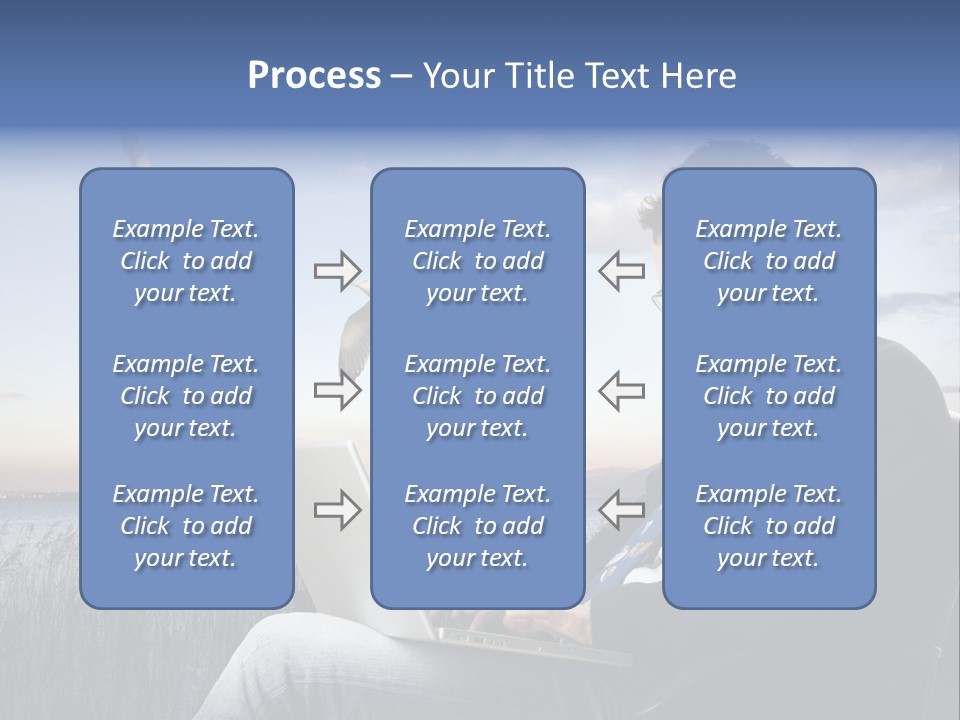 Process – Your Title Text Here

Example Text. Click to add your text.

Example Text. Click to add your text.

Example Text. Click to add your text.

Example Text. Click to add your text.

Example Text. Click to add your text.

Example Text. Click to add your text.

Example Text. Click to add your text.

Example Text. Click to add your text.

Example Text. Click to add your text.